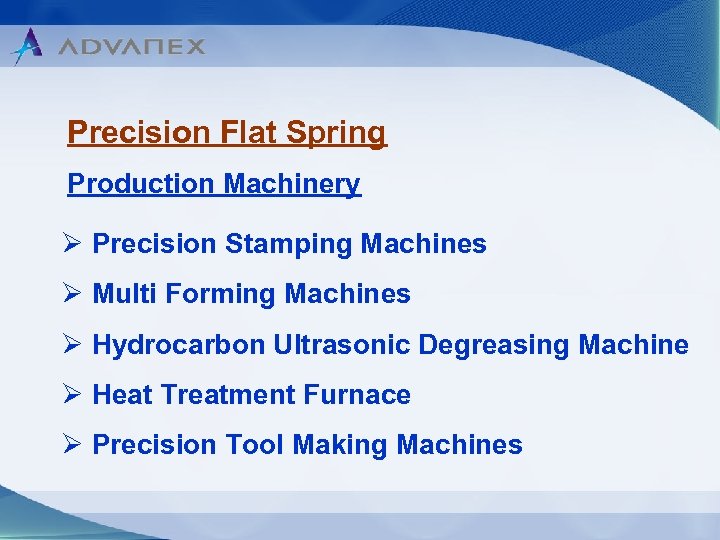 ADVANEX

Precision Flat Spring

Production Machinery

➢ Precision Stamping Machines

➢ Multi Forming Machines

➢ Hydrocarbon Ultrasonic Degreasing Machine

➢ Heat Treatment Furnace

➢ Precision Tool Making Machines